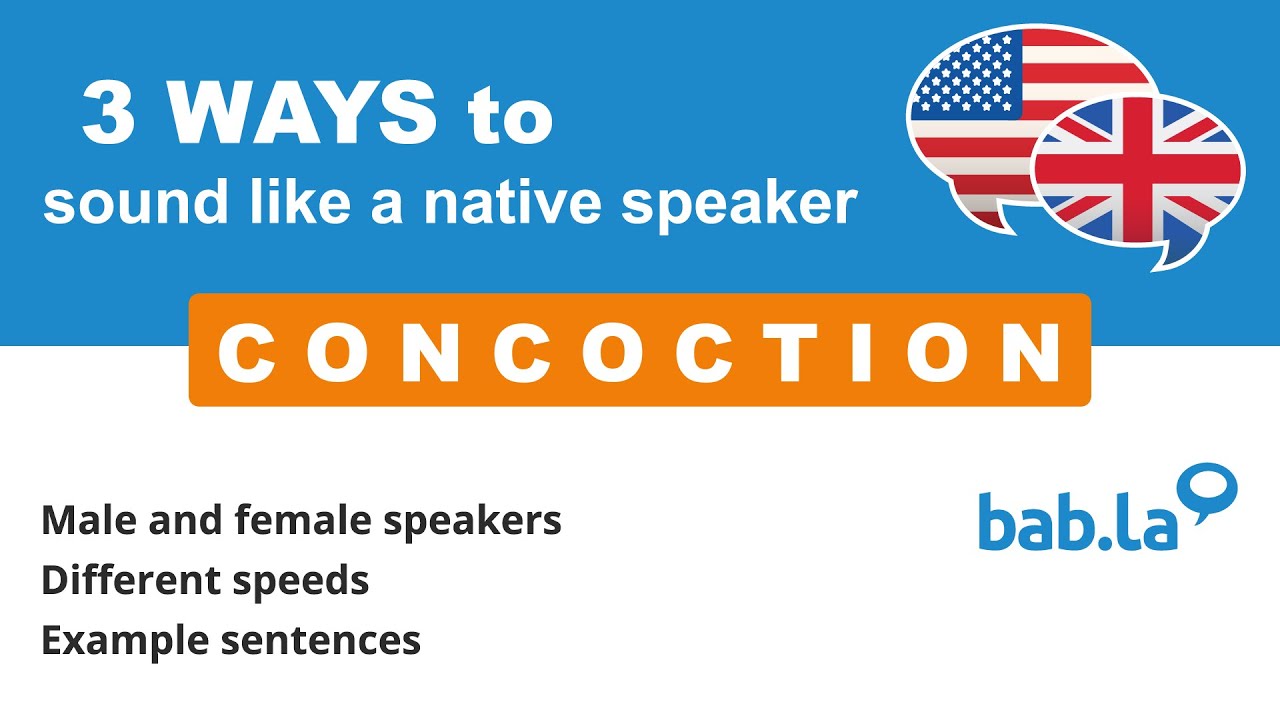 3 WAYS to
sound like a native speaker

CONCOCTION

Male and female speakers
Different speeds
Example sentences

bab.la